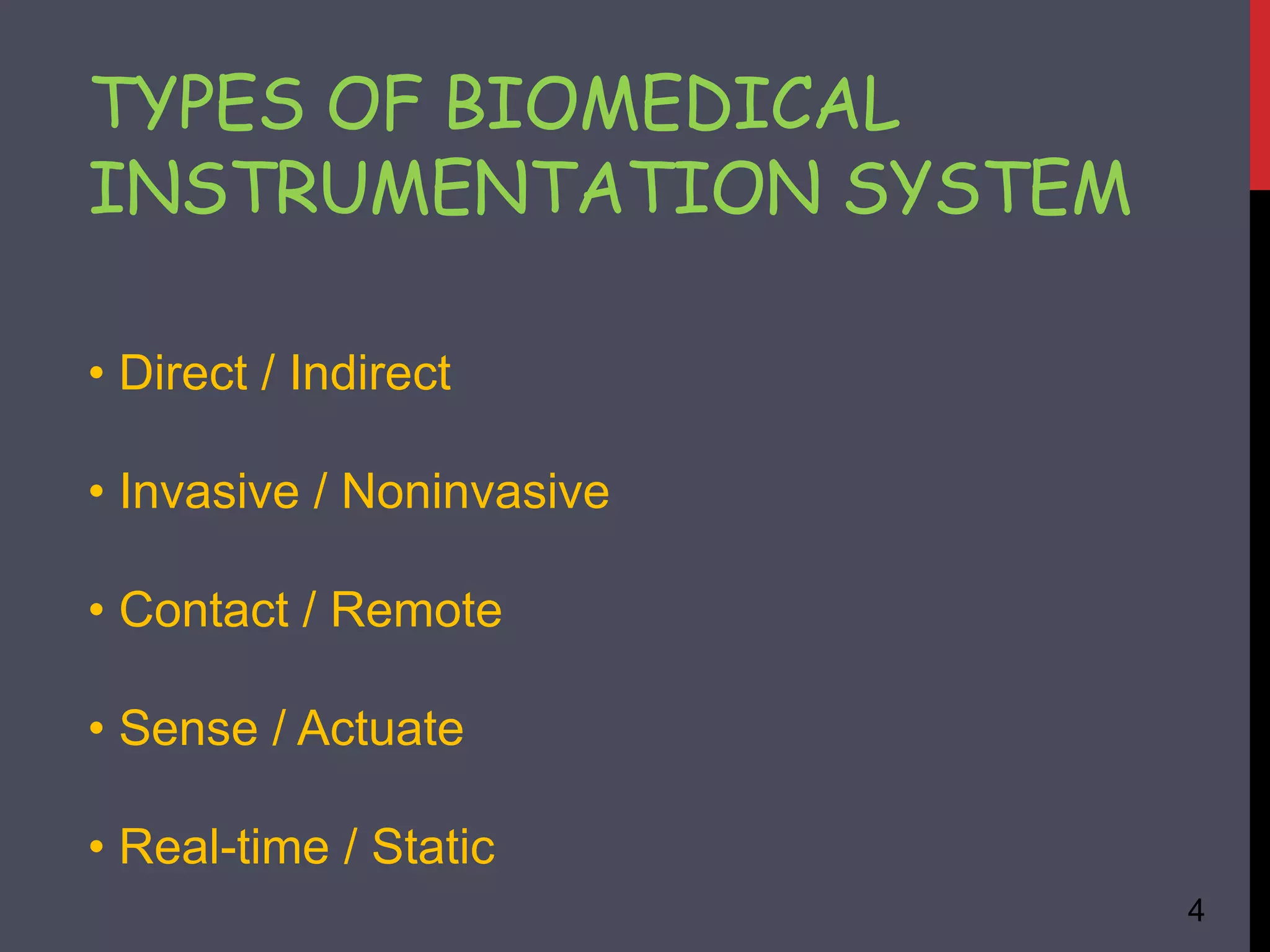 TYPES OF BIOMEDICAL INSTRUMENTATION SYSTEM

• Direct / Indirect

• Invasive / Noninvasive

• Contact / Remote

• Sense / Actuate

• Real-time / Static

4